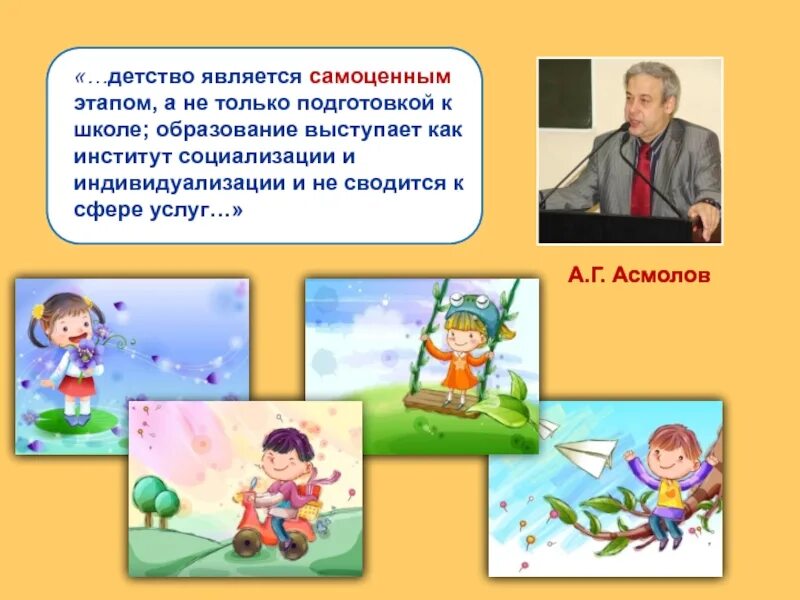 «…детство является самоценным этапом, а не только подготовкой к школе; образование выступает как институт социализации и индивидуализации и не сводится к сфере услуг…»

А.Г. Асмолов